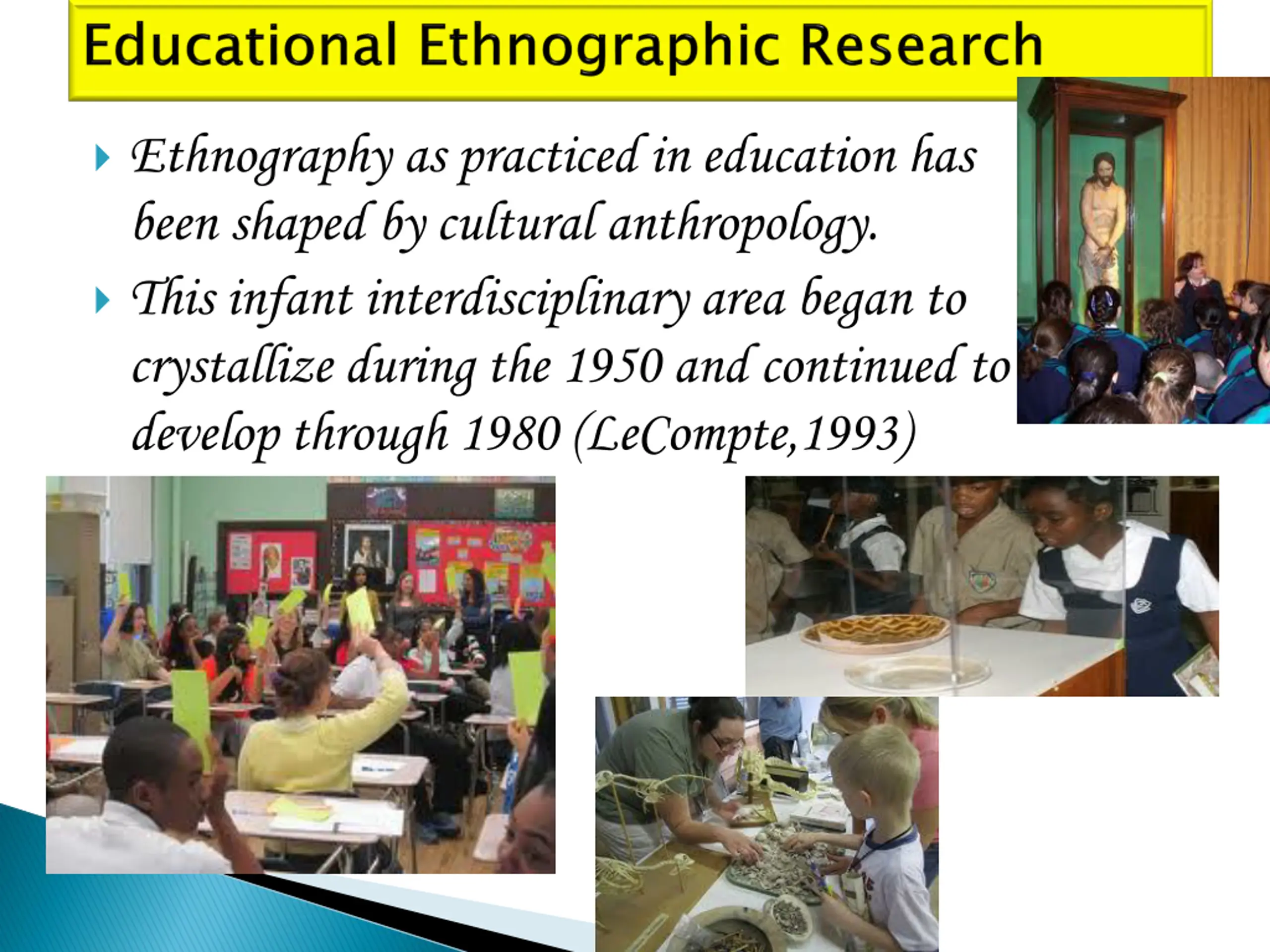 Educational Ethnographic Research

Ethnography as practiced in education has been shaped by cultural anthropology.

This infant interdisciplinary area began to crystallize during the 1950 and continued to develop through 1980 (LeCompte,1993)